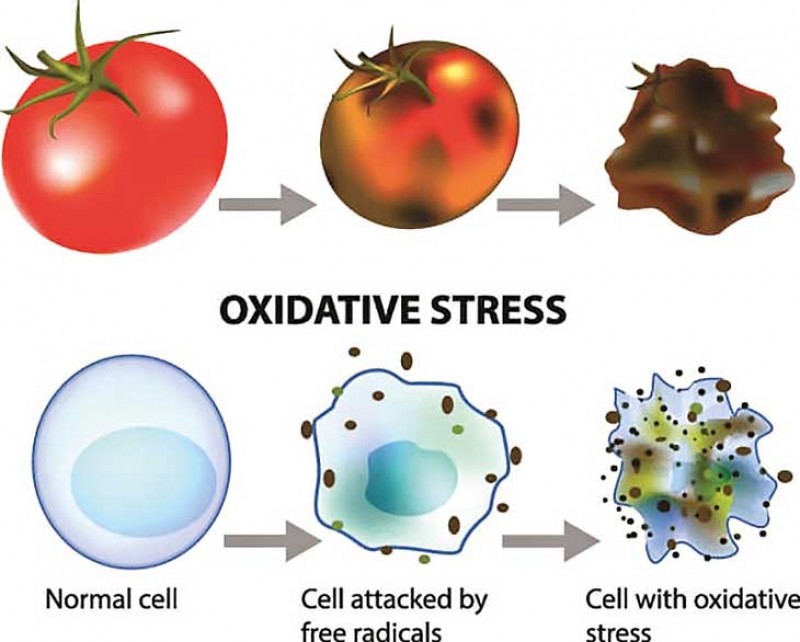 OXIDATIVE STRESS

Normal cell

Cell attacked by free radicals

Cell with oxidative stress